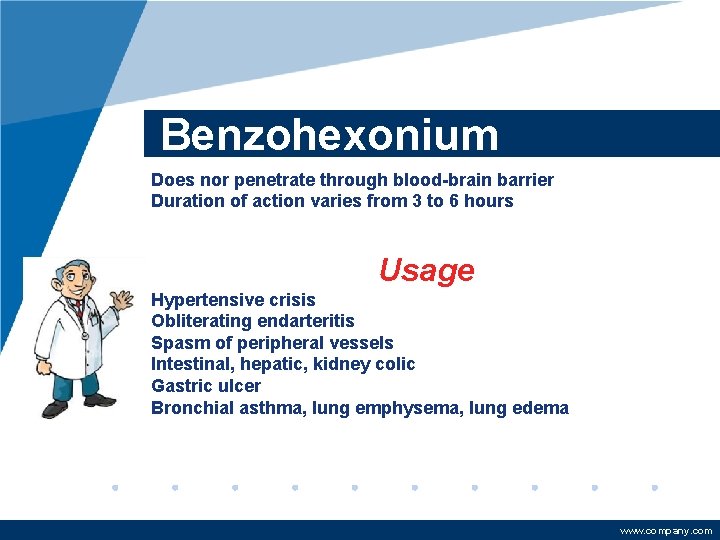 Benzohexonium

Does nor penetrate through blood-brain barrier
Duration of action varies from 3 to 6 hours

Usage

Hypertensive crisis
Obliterating endarteritis
Spasm of peripheral vessels
Intestinal, hepatic, kidney colic
Gastric ulcer
Bronchial asthma, lung emphysema, lung edema

www.company.com